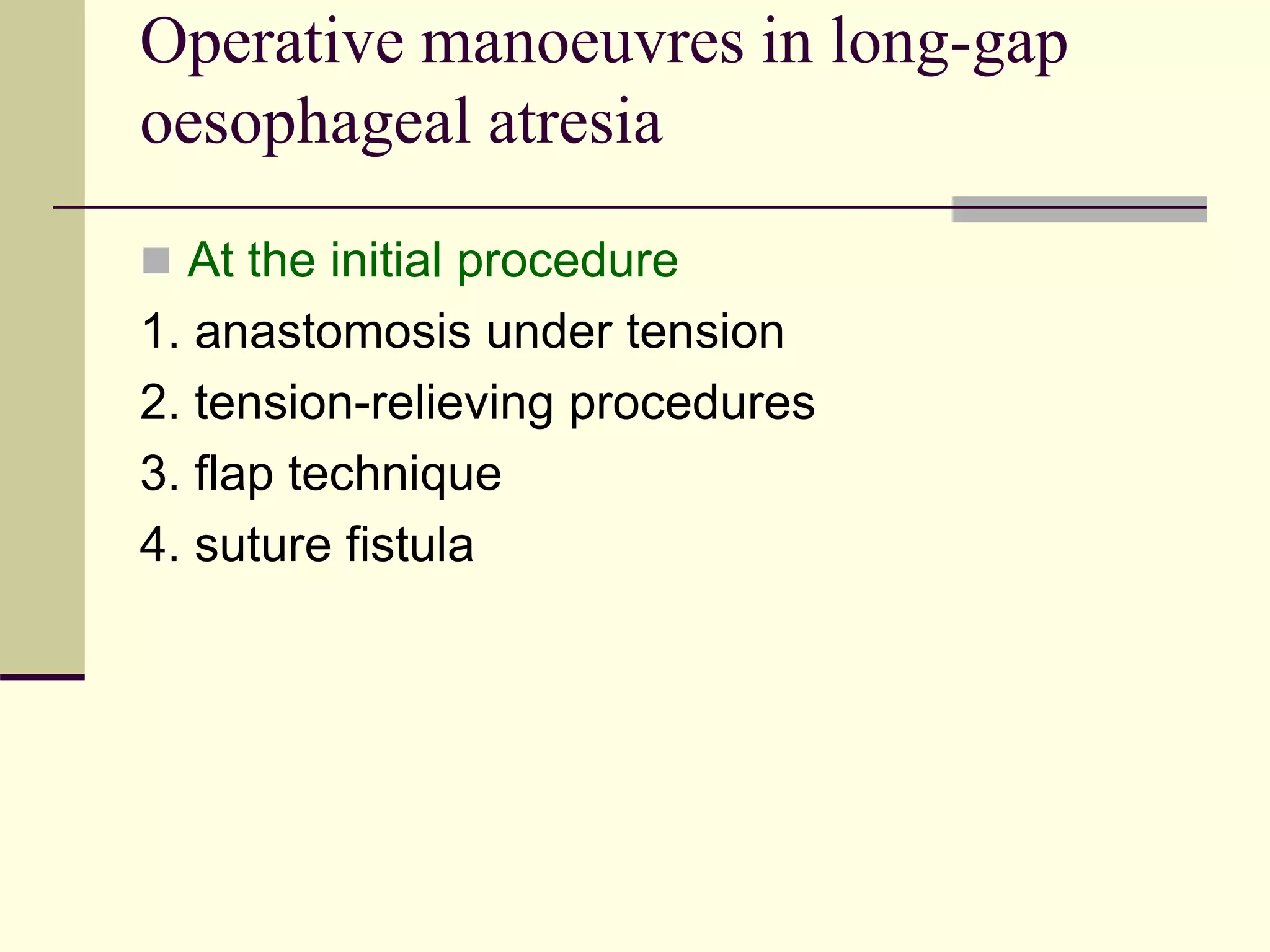 Operative manoeuvres in long-gap oesophageal atresia

At the initial procedure

1. anastomosis under tension

2. tension-relieving procedures

3. flap technique

4. suture fistula